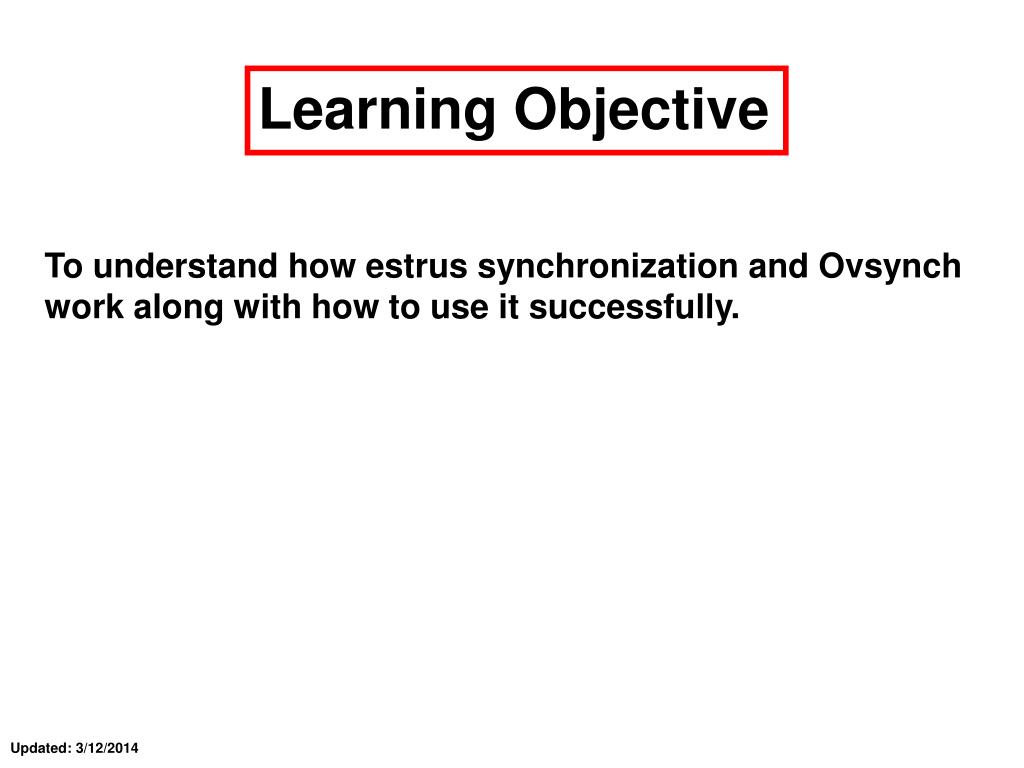 Learning Objective

To understand how estrus synchronization and Ovsynch work along with how to use it successfully.

Updated: 3/12/2014